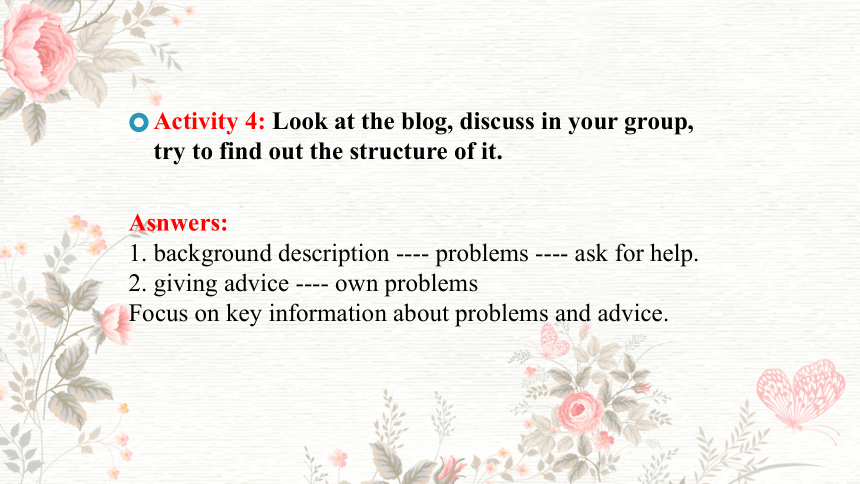 Activity 4: Look at the blog, discuss in your group, try to find out the structure of it.

Asnwers:
1. background description ---- problems ---- ask for help.
2. giving advice ---- own problems
Focus on key information about problems and advice.